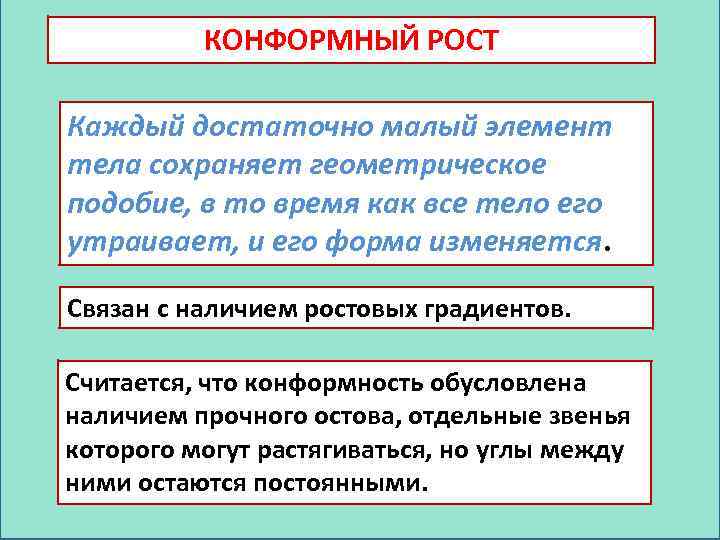 КОНФОРМНЫЙ РОСТ

Каждый достаточно малый элемент тела сохраняет геометрическое подобие, в то время как все тело его утраивает, и его форма изменяется.

Связан с наличием ростовых градиентов.

Считается, что конформность обусловлена наличием прочного остова, отдельные звенья которого могут растягиваться, но углы между ними остаются постоянными.